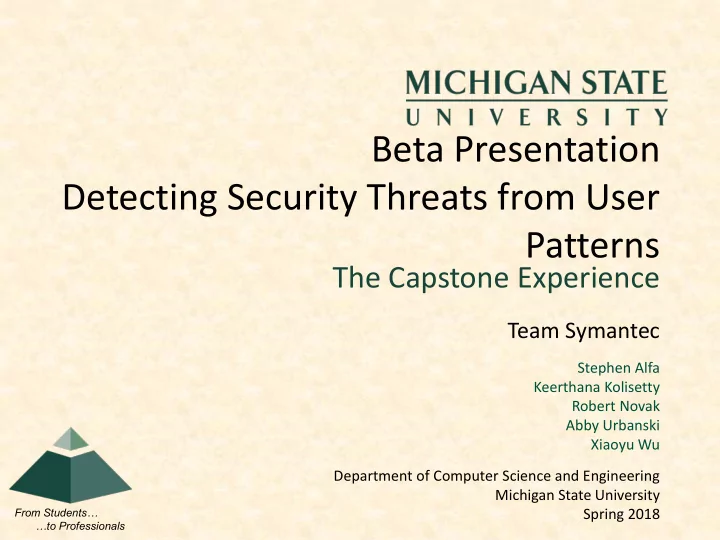 MICHIGAN STATE
UNIVERSITY

Beta Presentation
Detecting Security Threats from User Patterns

The Capstone Experience

Team Symantec

Stephen Alfa
Keerthana Kolisetty
Robert Novak
Abby Urbanski
Xiaoyu Wu

Department of Computer Science and Engineering
Michigan State University
Spring 2018

From Students…
…to Professionals